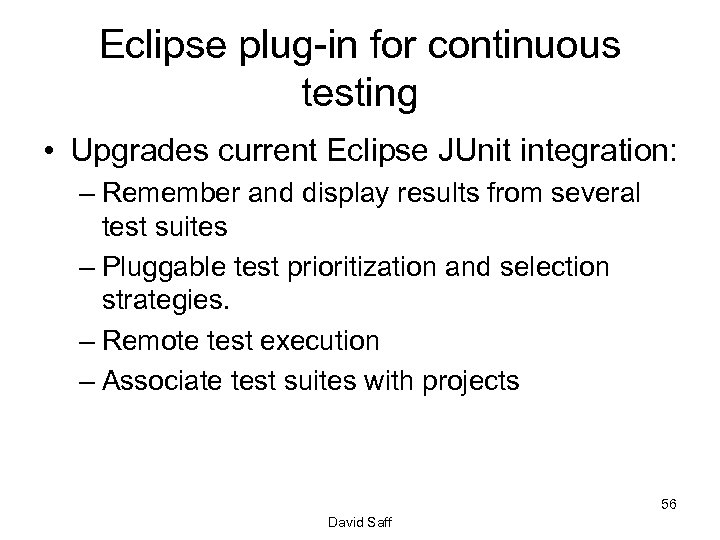 Eclipse plug-in for continuous testing

• Upgrades current Eclipse JUnit integration:
– Remember and display results from several test suites
– Pluggable test prioritization and selection strategies.
– Remote test execution
– Associate test suites with projects

56

David Saff